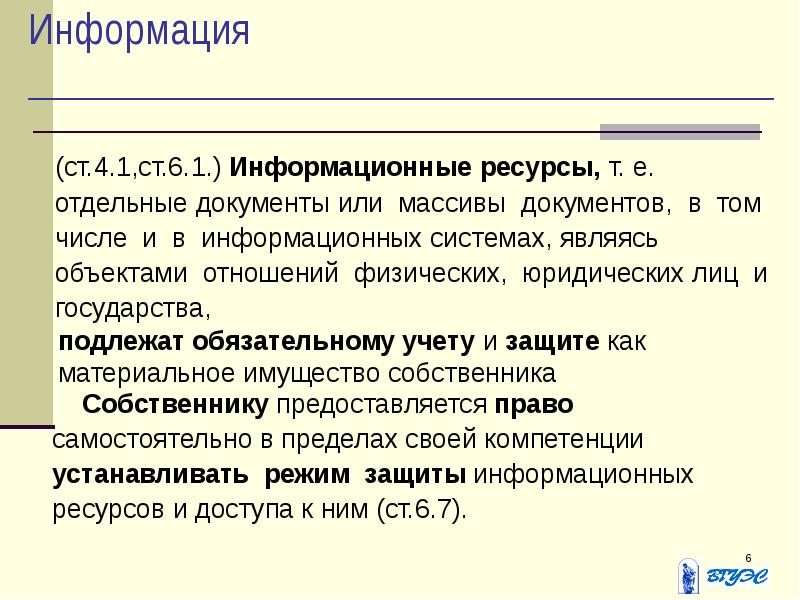 Информация

(ст.4.1,ст.6.1.) Информационные ресурсы, т. е. отдельные документы или массивы документов, в том числе и в информационных системах, являясь объектами отношений физических, юридических лиц и государства,

подлежат обязательному учету и защите как материальное имущество собственника

Собственнику предоставляется право самостоятельно в пределах своей компетенции устанавливать режим защиты информационных ресурсов и доступа к ним (ст.6.7).

6

ВГУЭС